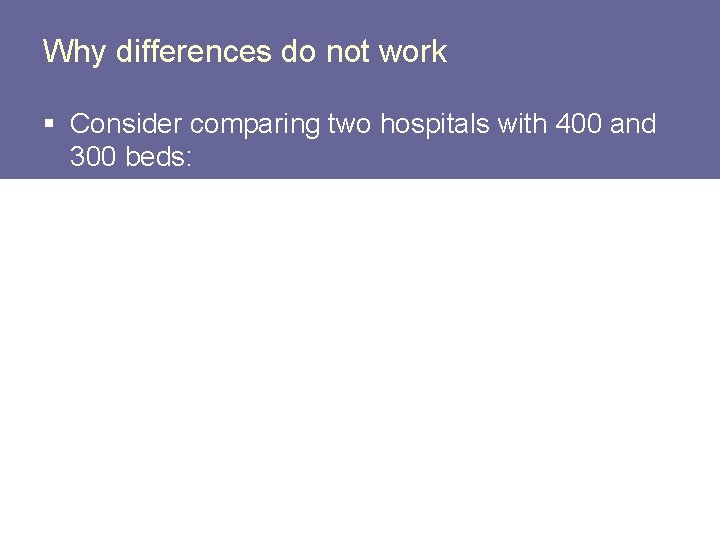 Why differences do not work

▪ Consider comparing two hospitals with 400 and 300 beds: